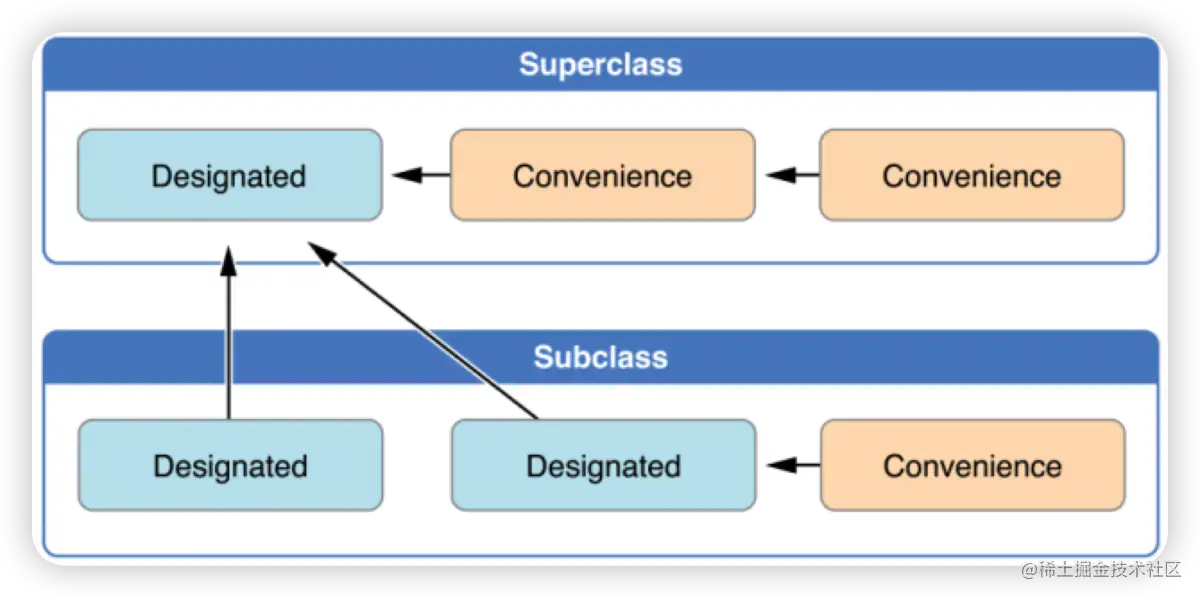 Superclass

Designated

Convenience

Convenience

Subclass

Designated

Designated

Convenience

@稀土掘金技术社区